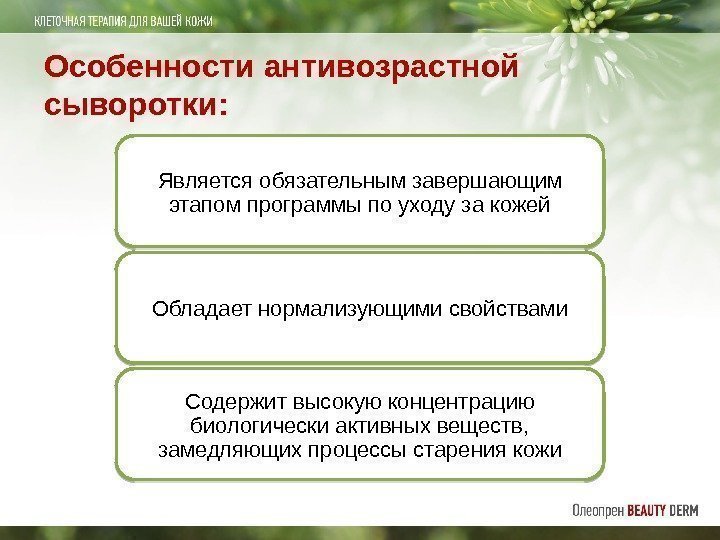 КЛЕТОЧНАЯ ТЕРАПИЯ ДЛЯ ВАШЕЙ КОЖИ

Особенности антивозрастной сыворотки:

Является обязательным завершающим этапом программы по уходу за кожей

Обладает нормализующими свойствами

Содержит высокую концентрацию биологически активных веществ, замедляющих процессы старения кожи

Олеопрен BEAUTY DERM